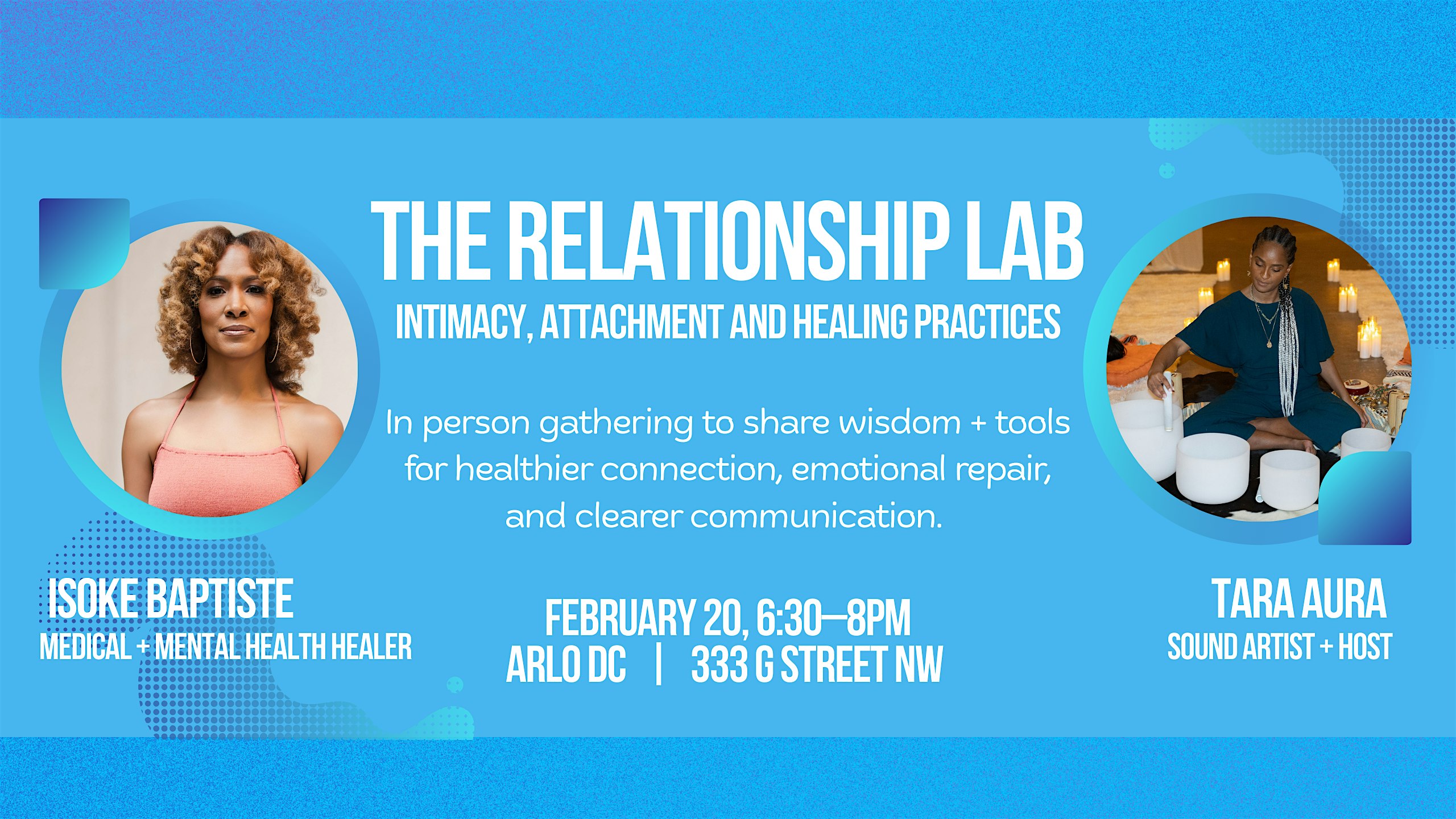 THE RELATIONSHIP LAB

INTIMACY, ATTACHMENT AND HEALING PRACTICES

In person gathering to share wisdom + tools for healthier connection, emotional repair, and clearer communication.

ISOKE BAPTISTE
MEDICAL + MENTAL HEALTH HEALER

FEBRUARY 20, 6:30—8PM
ARLO DC | 333 G STREET NW

TARA AURA
SOUND ARTIST + HOST